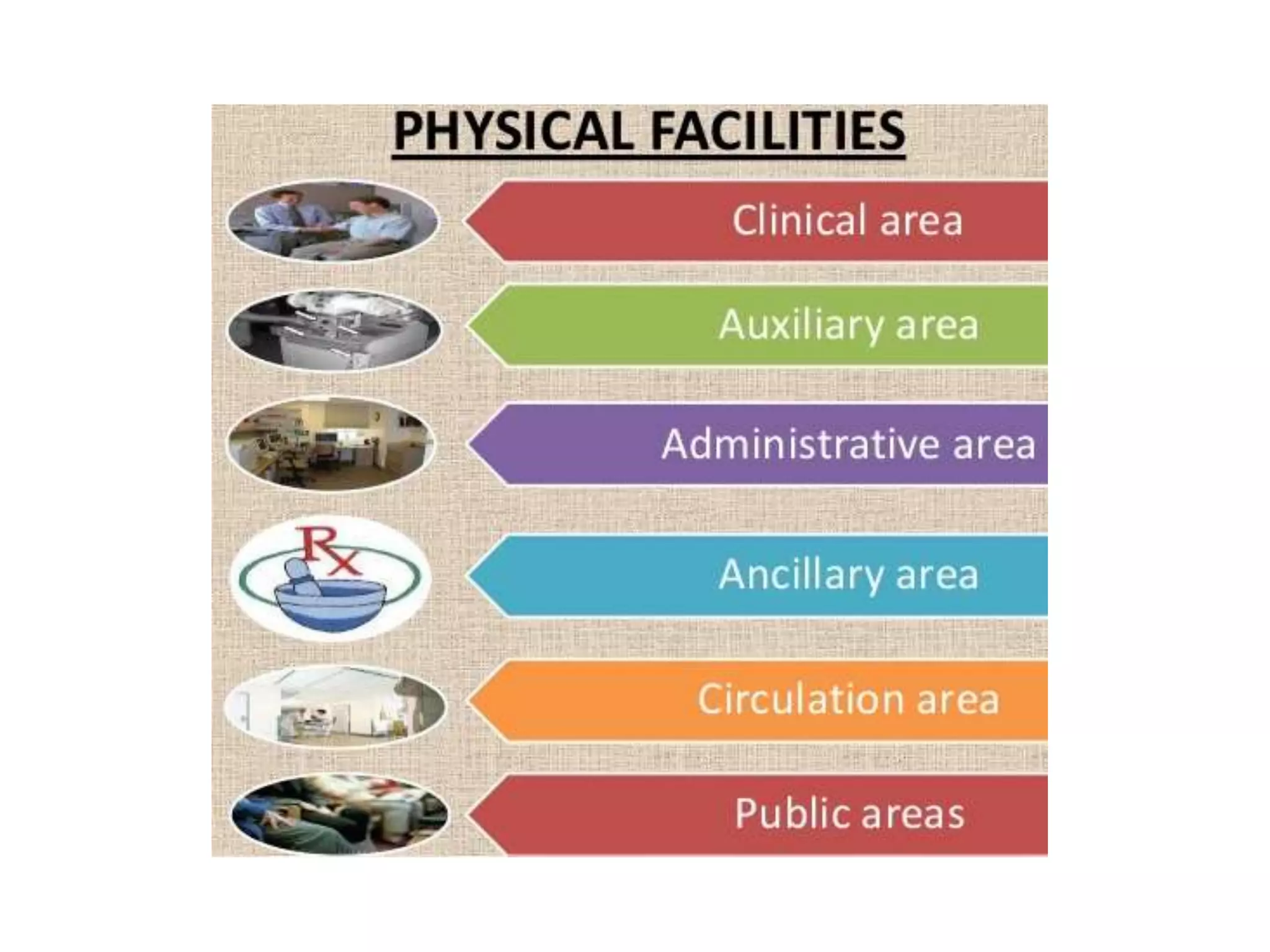 PHYSICAL FACILITIES

Clinical area

Auxiliary area

Administrative area

Rx

Ancillary area

Circulation area

Public areas